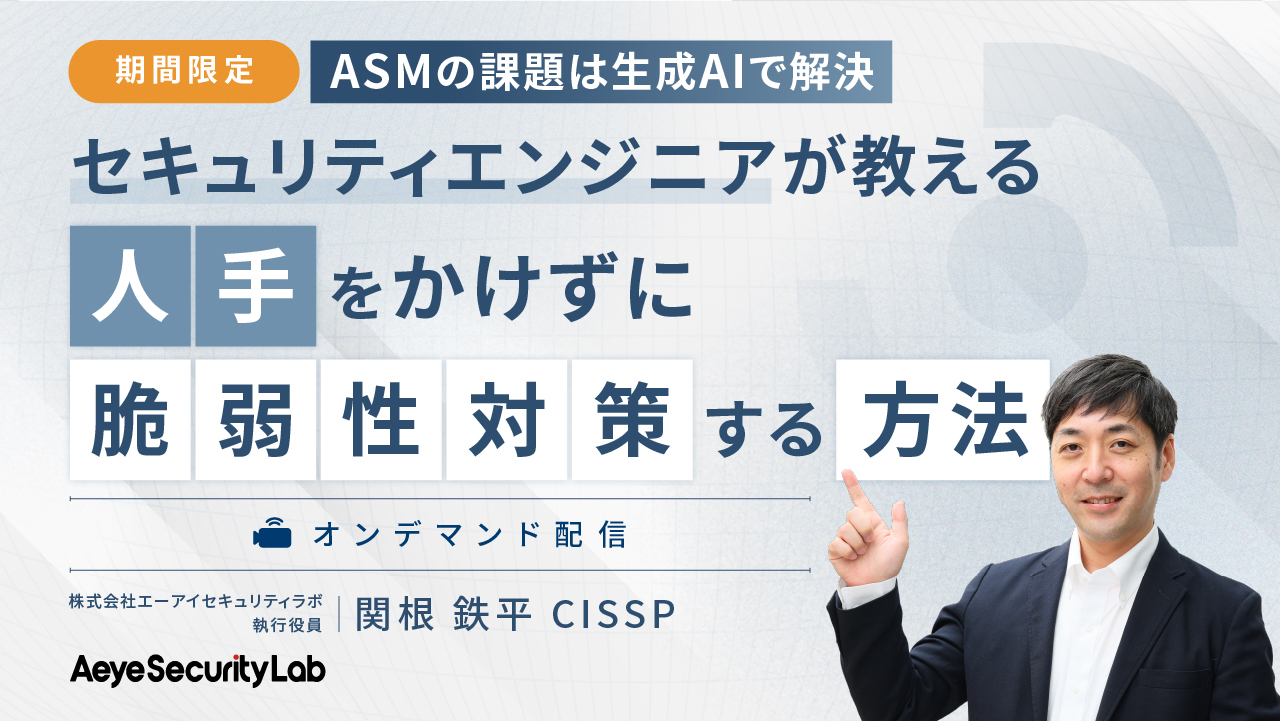 期間限定 ASMの課題は生成AIで解決

セキュリティエンジニアが教える

人手をかけずに

脆弱性対策する方法

オンデマンド配信

株式会社エーアイセキュリティラボ
執行役員

関根 鉄平 CISSP

AeyeSecurityLab